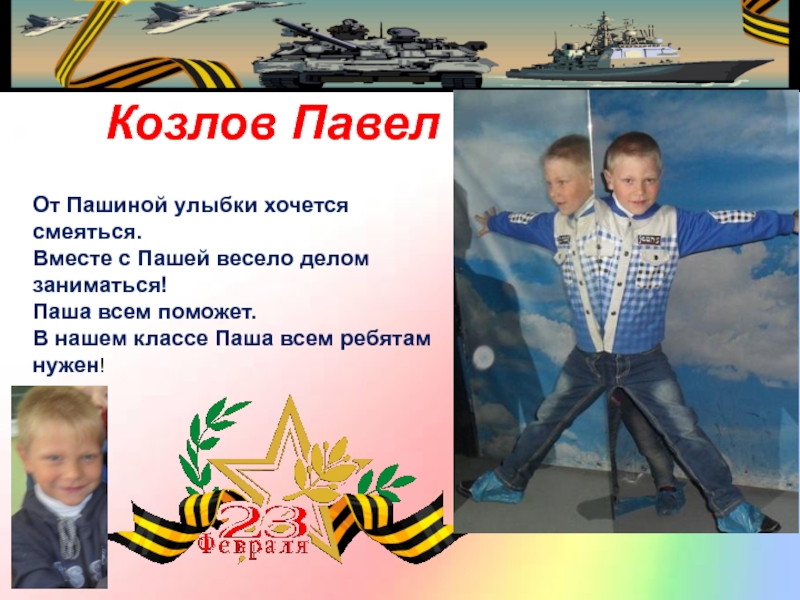 Козлов Павел

От Пашиной улыбки хочется смеяться.
Вместе с Пашей весело делом заниматься!
Паша всем поможет.
В нашем классе Паша всем ребятам нужен!

23 Февраля